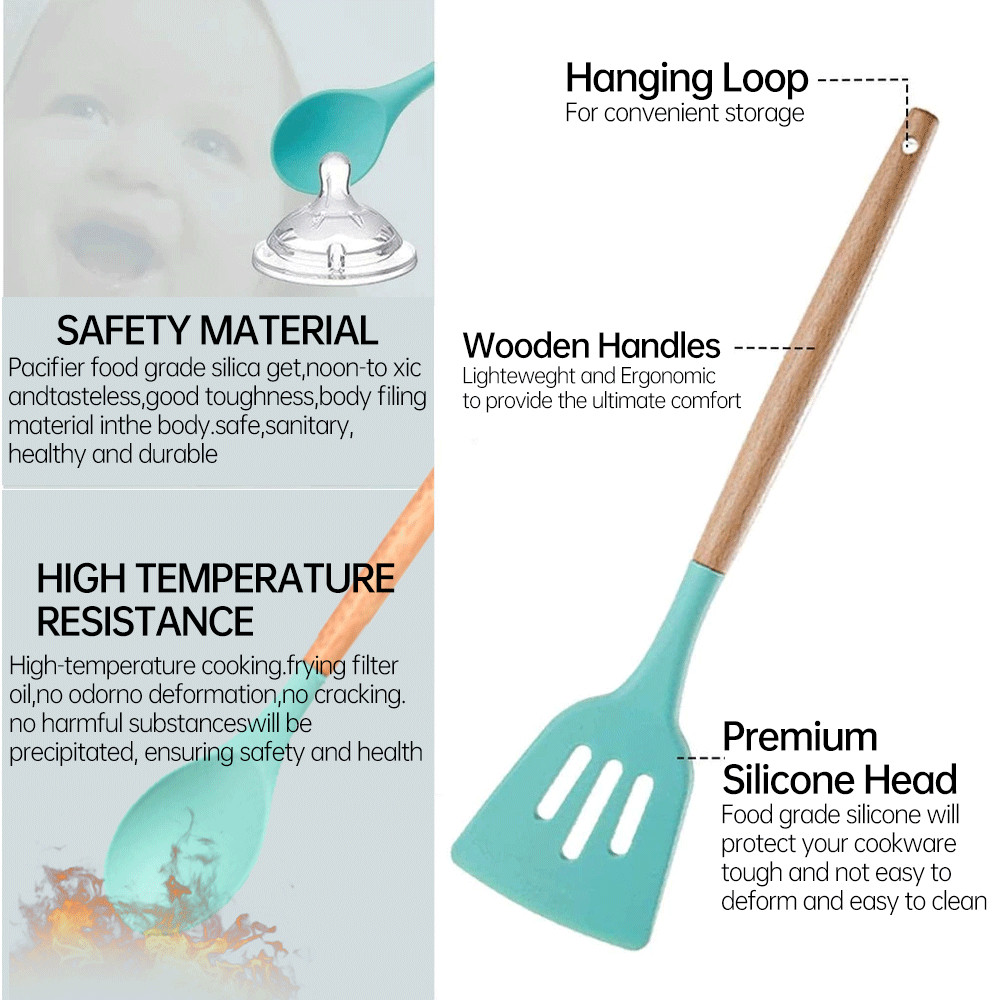 SAFETY MATERIAL
Pacifier food grade silica get,noon-to xic andtasteless,good toughness,body filing material inthe body.safe,sanitary, healthy and durable

HIGH TEMPERATURE RESISTANCE
High-temperature cooking.frying filter oil,no odorno deformation,no cracking. no harmful substanceswill be precipitated, ensuring safety and health

Hanging Loop
For convenient storage

Wooden Handles
Lighteweght and Ergonomic to provide the ultimate comfort

Premium Silicone Head
Food grade silicone will protect your cookware tough and not easy to deform and easy to clean